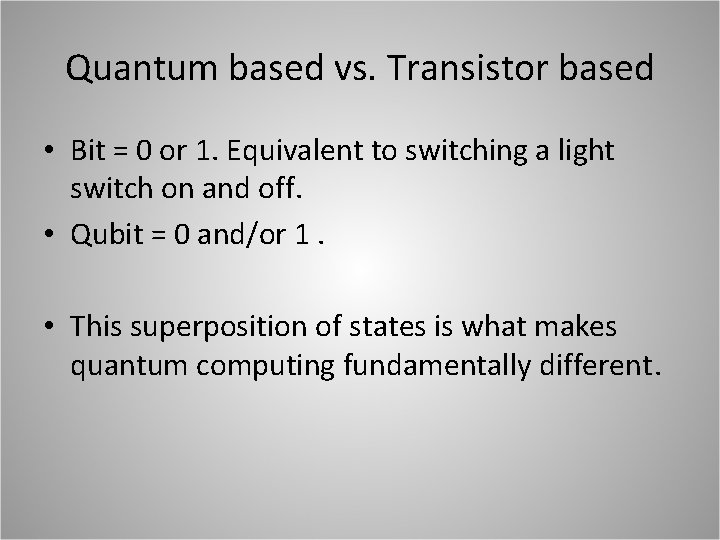 Quantum based vs. Transistor based

• Bit = 0 or 1. Equivalent to switching a light switch on and off.
• Qubit = 0 and/or 1 .

• This superposition of states is what makes quantum computing fundamentally different.